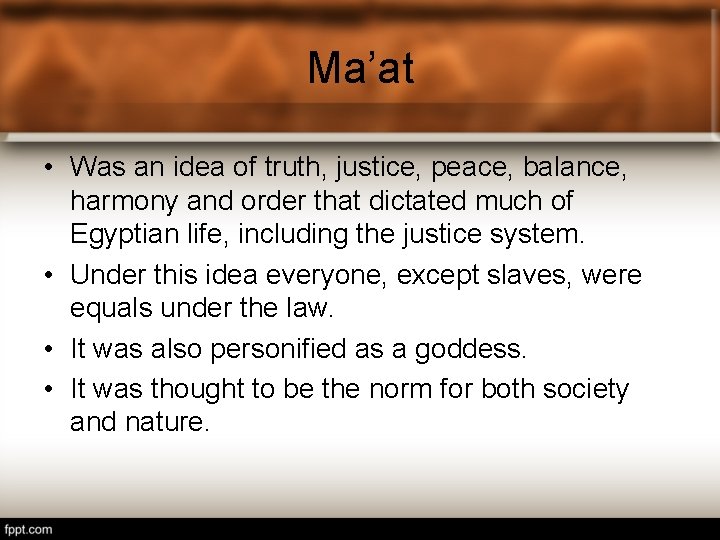 Ma’at

• Was an idea of truth, justice, peace, balance, harmony and order that dictated much of Egyptian life, including the justice system.
• Under this idea everyone, except slaves, were equals under the law.
• It was also personified as a goddess.
• It was thought to be the norm for both society and nature.

fppt.com